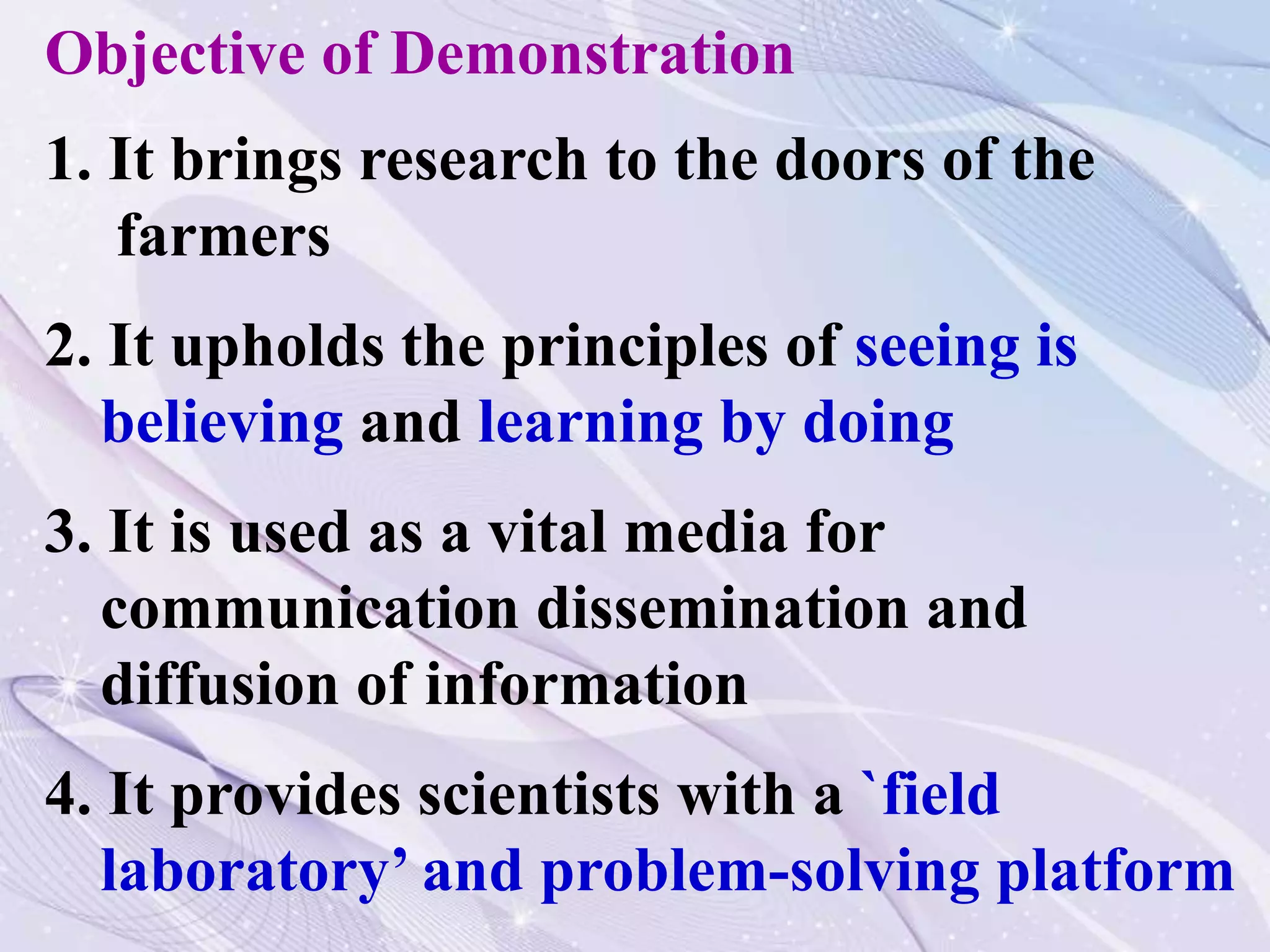 Objective of Demonstration

1. It brings research to the doors of the farmers

2. It upholds the principles of seeing is believing and learning by doing

3. It is used as a vital media for communication dissemination and diffusion of information

4. It provides scientists with a `field laboratory’ and problem-solving platform